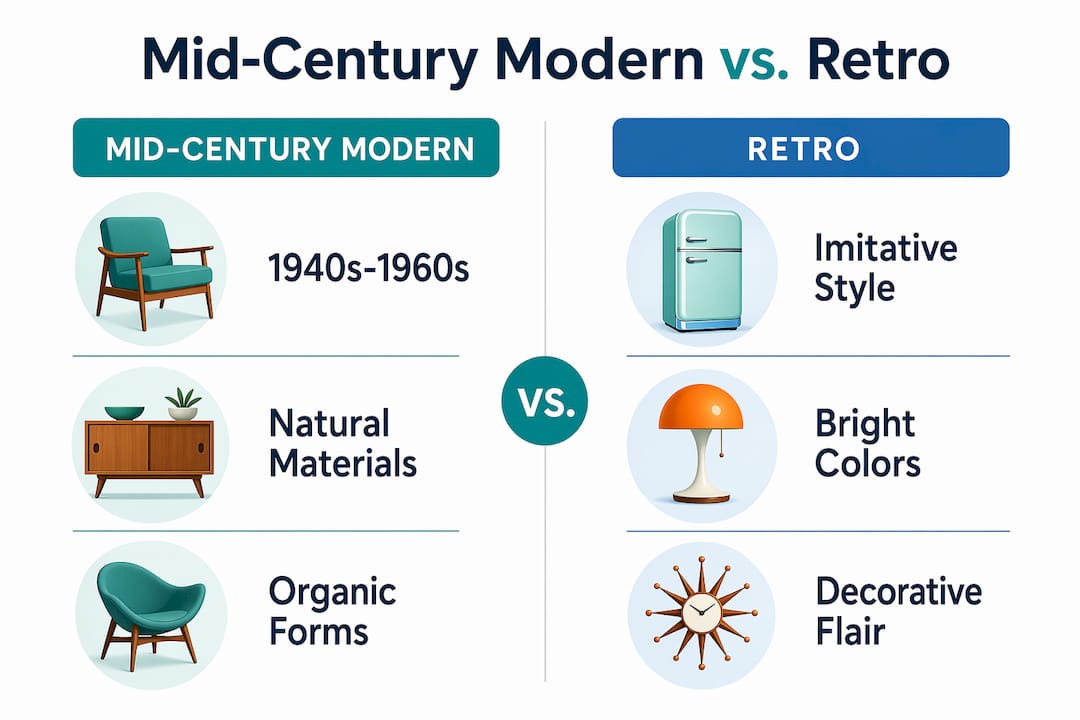 Mid-Century Modern vs. Retro

MID-CENTURY MODERN

1940s-1960s

Natural Materials

Organic Forms

VS.

RETRO

Imitative Style

Bright Colors

Decorative Flair